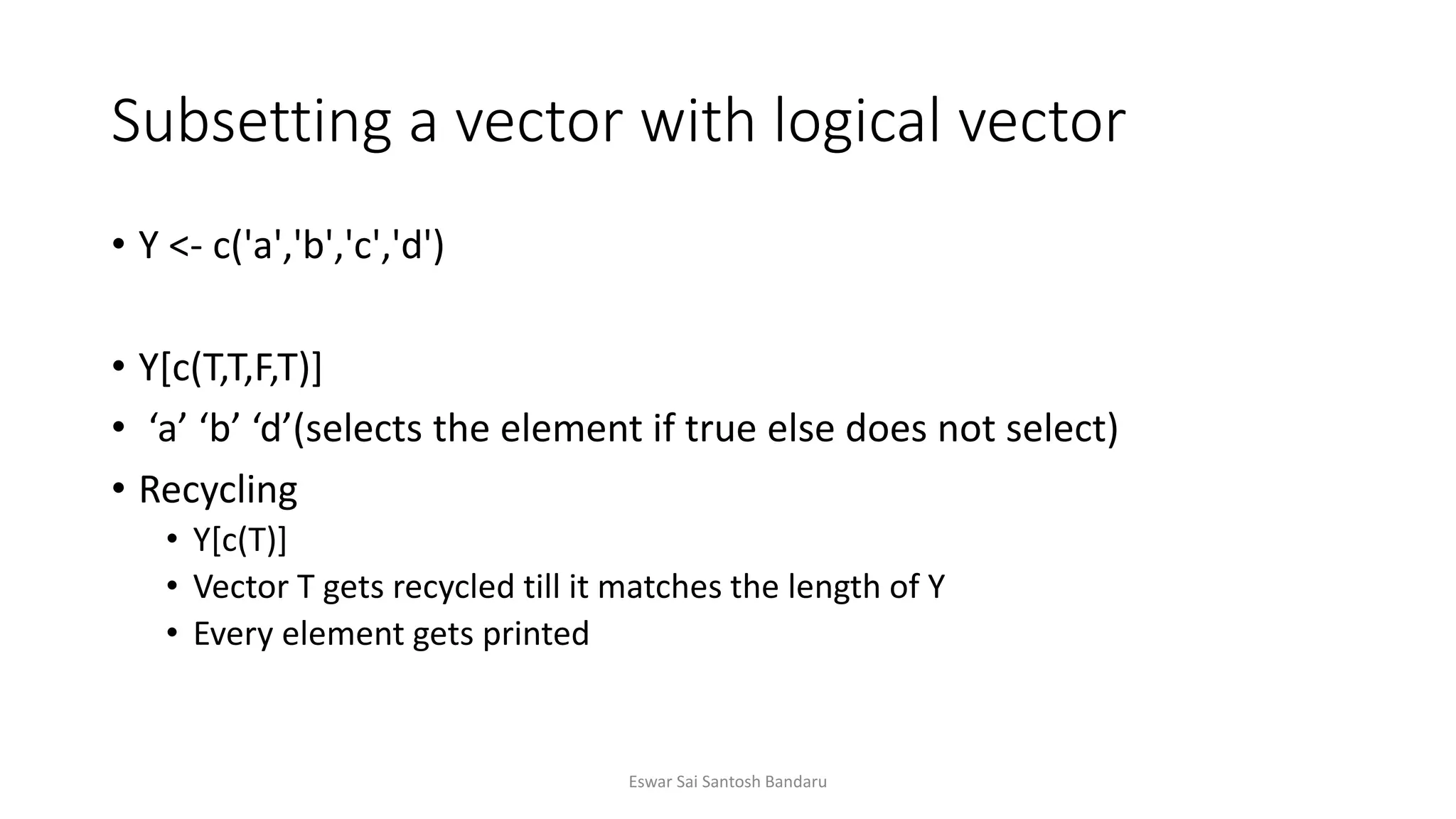 Subsetting a vector with logical vector

• Y <- c('a','b','c','d')

• Y[c(T,T,F,T)]
• ‘a’ ‘b’ ‘d’(selects the element if true else does not select)
• Recycling
  • Y[c(T)]
  • Vector T gets recycled till it matches the length of Y
  • Every element gets printed

Eswar Sai Santosh Bandaru